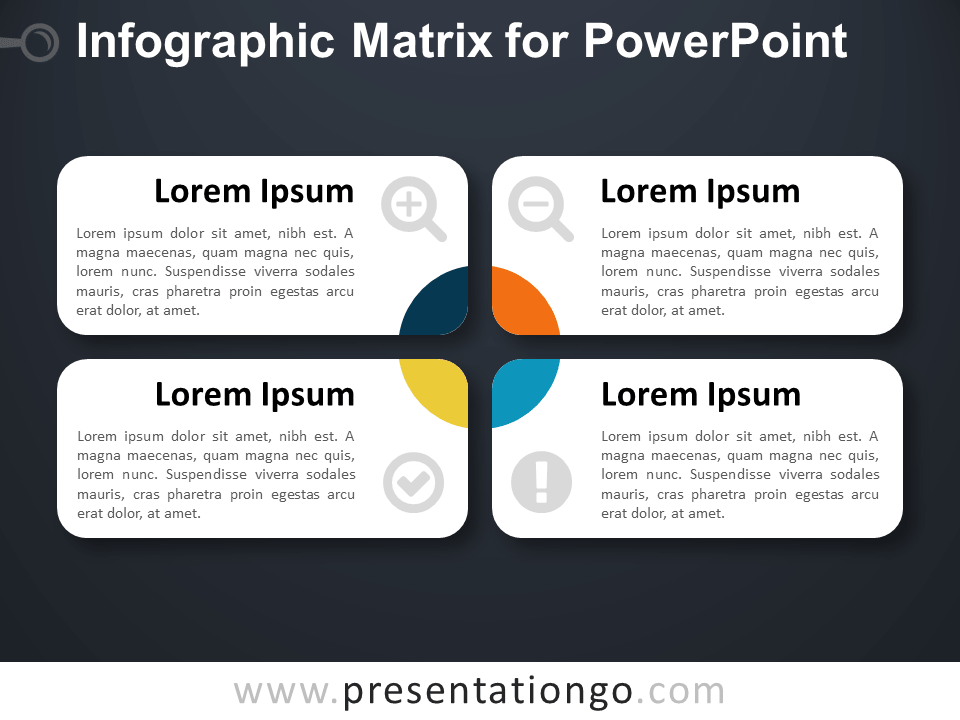 Infographic Matrix for PowerPoint

Lorem Ipsum

Lorem ipsum dolor sit amet, nibh est. A magna maecenas, quam magna nec quis, lorem nunc. Suspendisse viverra sodales mauris, cras pharetra proin egestas arcu erat dolor, at amet.

Lorem Ipsum

Lorem ipsum dolor sit amet, nibh est. A magna maecenas, quam magna nec quis, lorem nunc. Suspendisse viverra sodales mauris, cras pharetra proin egestas arcu erat dolor, at amet.

Lorem Ipsum

Lorem ipsum dolor sit amet, nibh est. A magna maecenas, quam magna nec quis, lorem nunc. Suspendisse viverra sodales mauris, cras pharetra proin egestas arcu erat dolor, at amet.

Lorem Ipsum

Lorem ipsum dolor sit amet, nibh est. A magna maecenas, quam magna nec quis, lorem nunc. Suspendisse viverra sodales mauris, cras pharetra proin egestas arcu erat dolor, at amet.

www.presentationgo.com